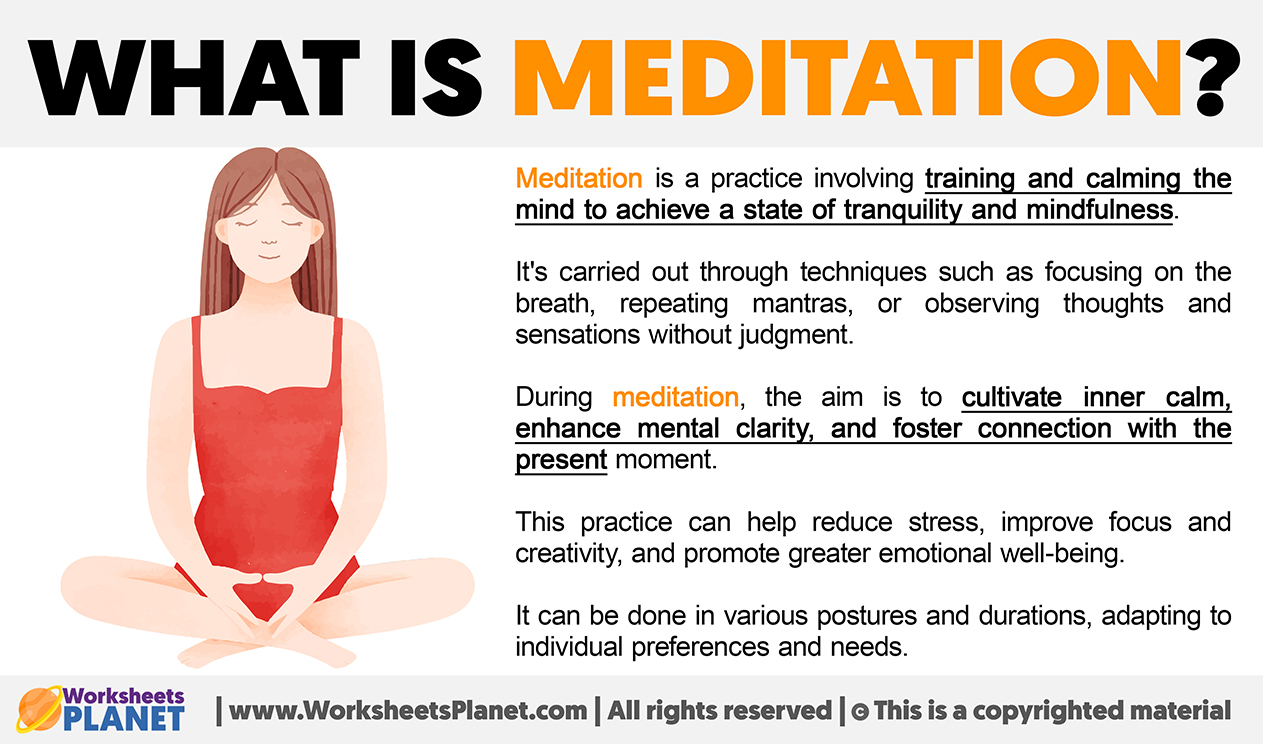 WHAT IS MEDITATION?

Meditation is a practice involving training and calming the mind to achieve a state of tranquility and mindfulness.

It's carried out through techniques such as focusing on the breath, repeating mantras, or observing thoughts and sensations without judgment.

During meditation, the aim is to cultivate inner calm, enhance mental clarity, and foster connection with the present moment.

This practice can help reduce stress, improve focus and creativity, and promote greater emotional well-being.

It can be done in various postures and durations, adapting to individual preferences and needs.

Worksheets PLANET | www.WorksheetsPlanet.com | All rights reserved | © This is a copyrighted material